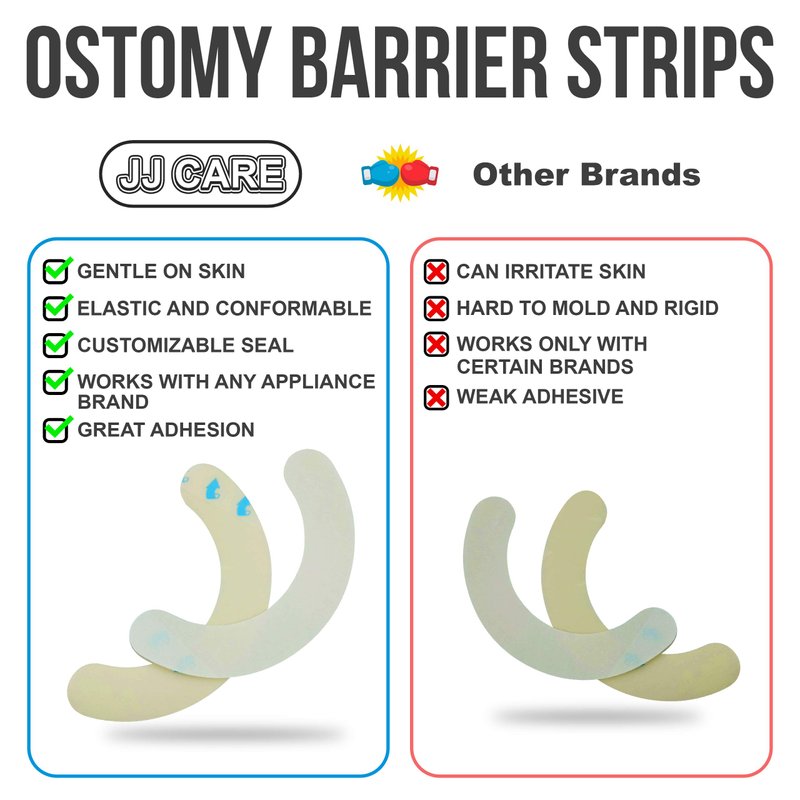 OSTOMY BARRIER STRIPS

JJ CARE

Other Brands

GENTLE ON SKIN
ELASTIC AND CONFORMABLE
CUSTOMIZABLE SEAL
WORKS WITH ANY APPLIANCE BRAND
GREAT ADHESION

CAN IRRITATE SKIN
HARD TO MOLD AND RIGID
WORKS ONLY WITH CERTAIN BRANDS
WEAK ADHESIVE